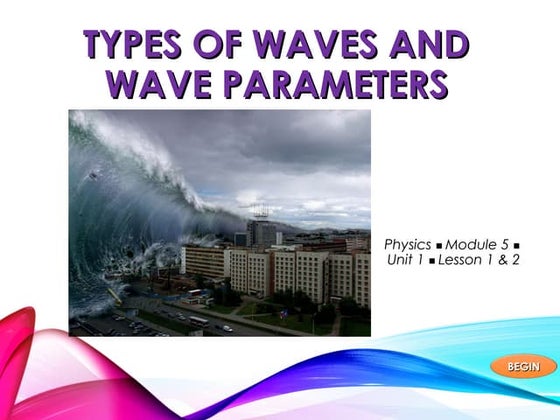 TYPES OF WAVES AND WAVE PARAMETERS

Physics ▪ Module 5 ▪ Unit 1 ▪ Lesson 1 & 2

BEGIN